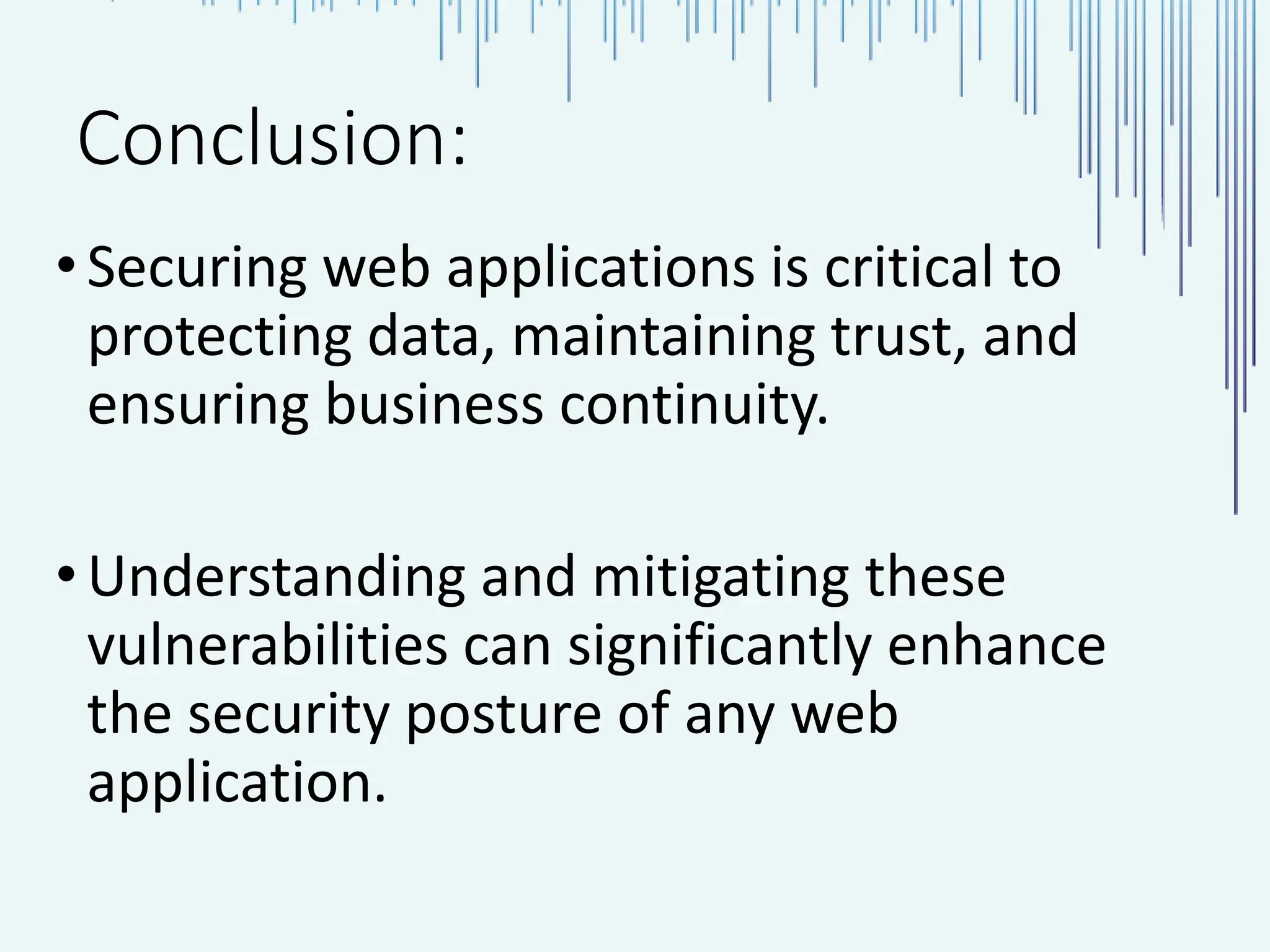 Conclusion:

• Securing web applications is critical to protecting data, maintaining trust, and ensuring business continuity.

• Understanding and mitigating these vulnerabilities can significantly enhance the security posture of any web application.